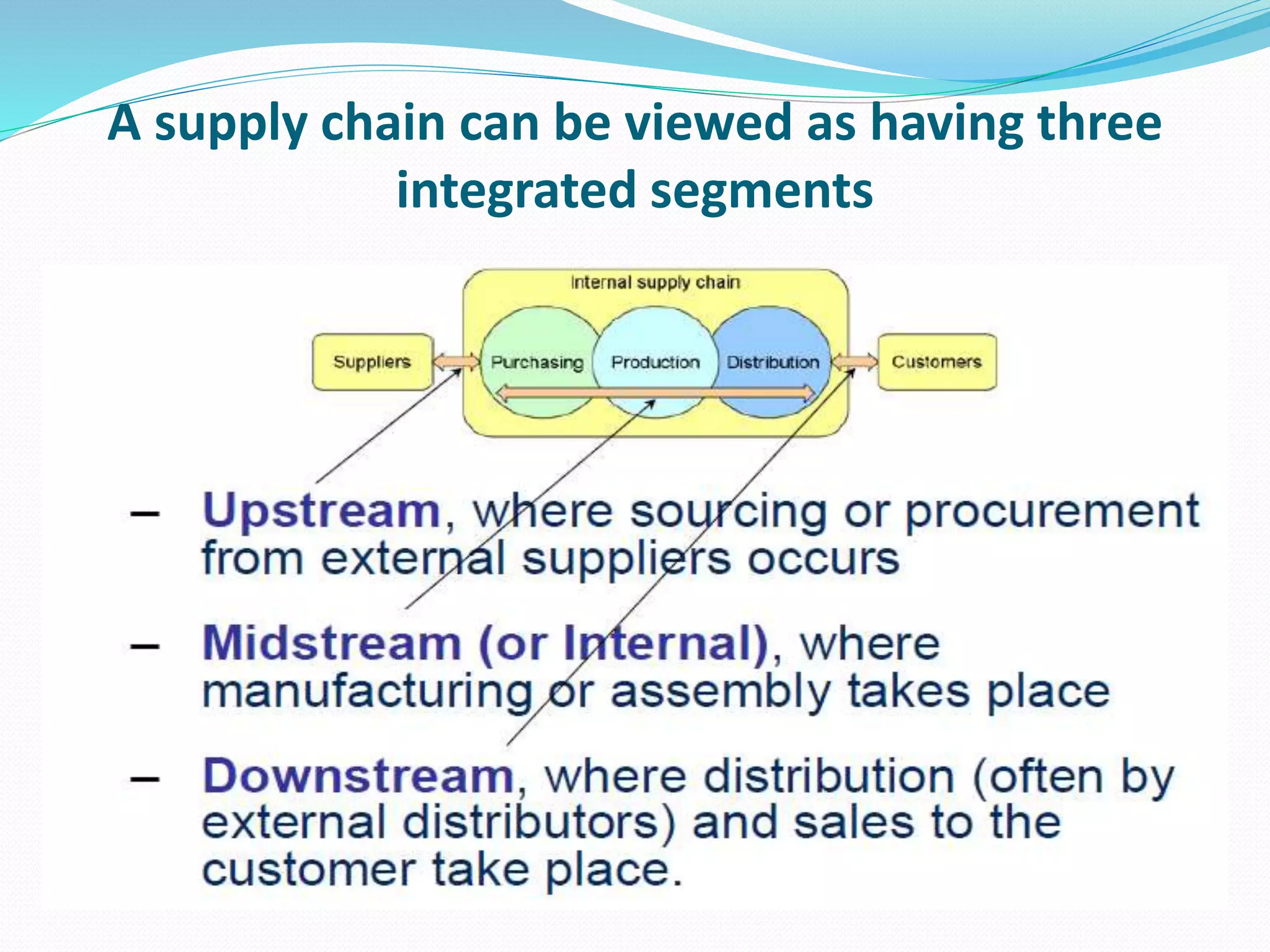 A supply chain can be viewed as having three integrated segments

Internal supply chain

Suppliers

Purchasing

Production

Distribution

Customers

– Upstream, where sourcing or procurement from external suppliers occurs

– Midstream (or Internal), where manufacturing or assembly takes place

– Downstream, where distribution (often by external distributors) and sales to the customer take place.